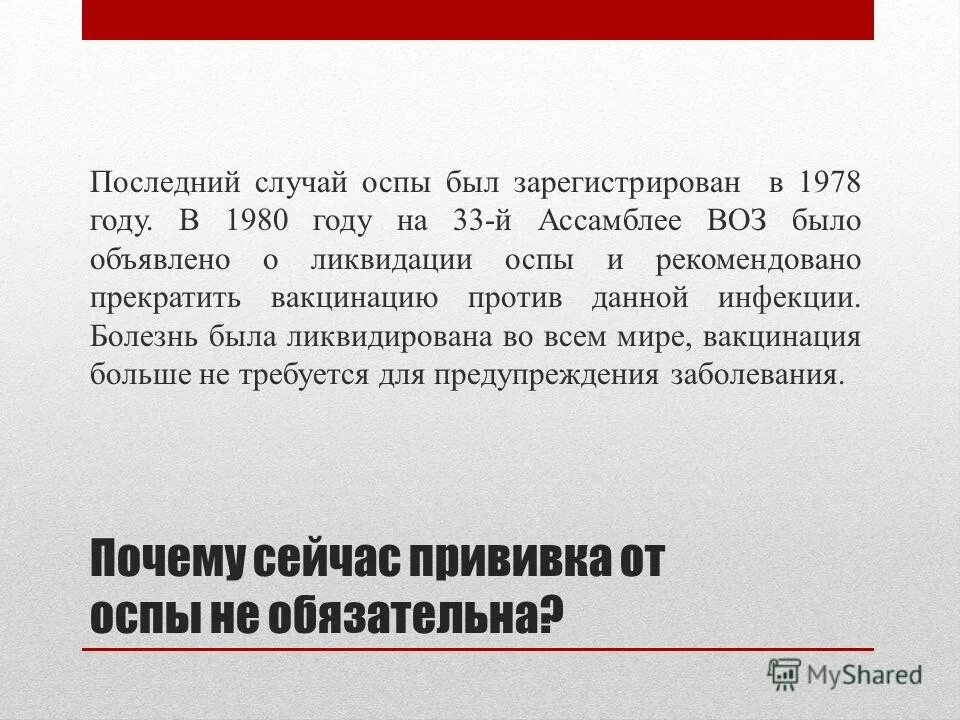 Последний случай оспы был зарегистрирован в 1978 году. В 1980 году на 33-й Ассамблее ВОЗ было объявлено о ликвидации оспы и рекомендовано прекратить вакцинацию против данной инфекции. Болезнь была ликвидирована во всем мире, вакцинация больше не требуется для предупреждения заболевания.

Почему сейчас прививка от оспы не обязательна?

MyShared